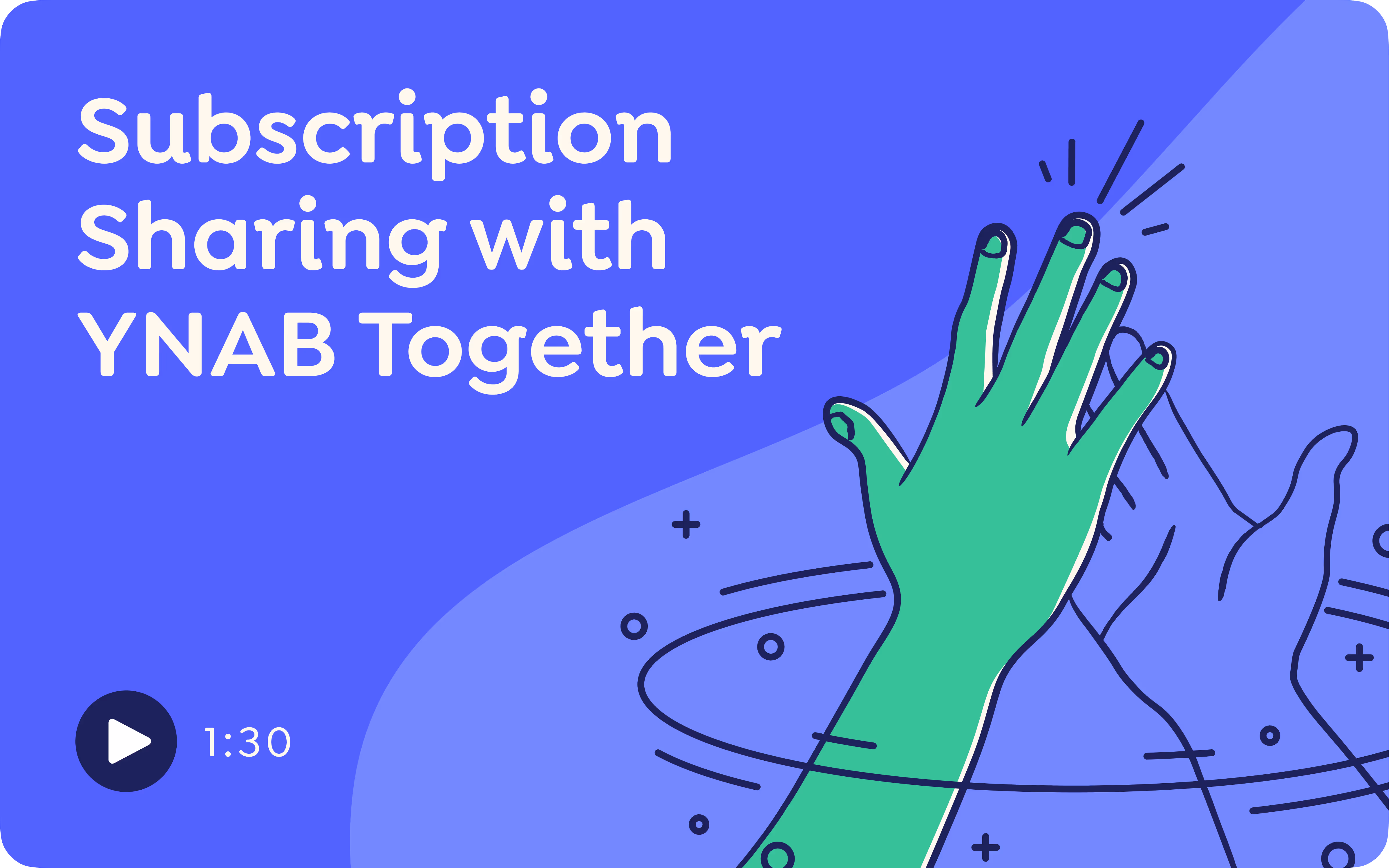 Subscription Sharing with YNAB Together

1:30